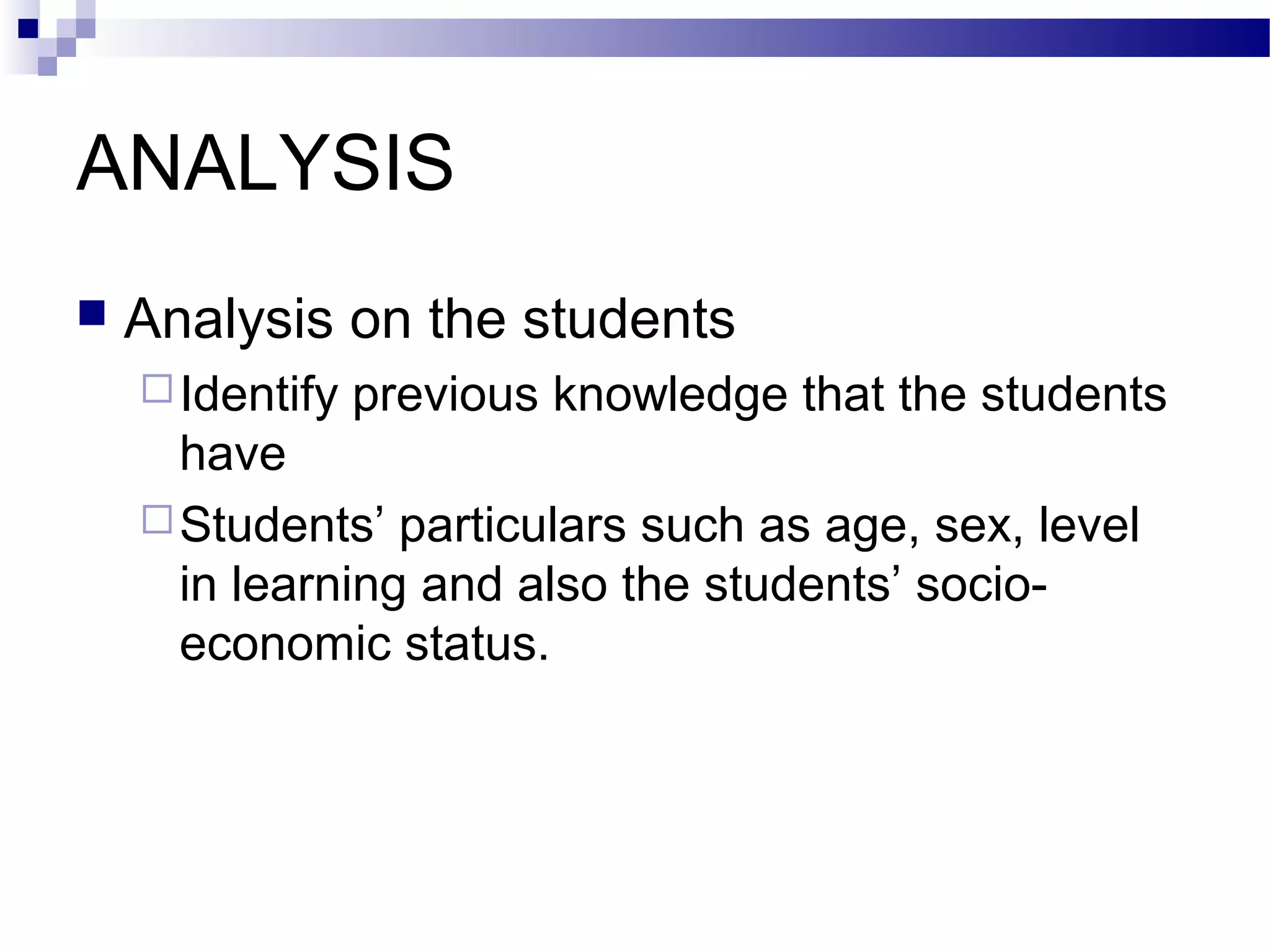 ANALYSIS

Analysis on the students

Identify previous knowledge that the students have

Students’ particulars such as age, sex, level in learning and also the students’ socio-economic status.